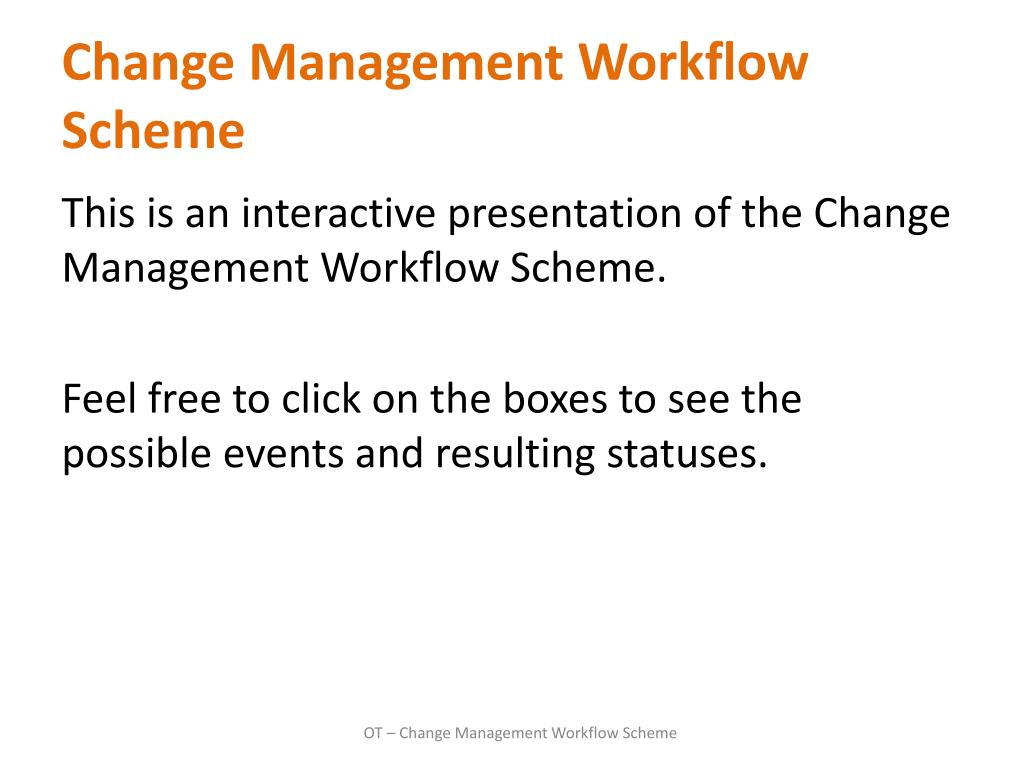 Change Management Workflow Scheme

This is an interactive presentation of the Change Management Workflow Scheme.

Feel free to click on the boxes to see the possible events and resulting statuses.

OT – Change Management Workflow Scheme